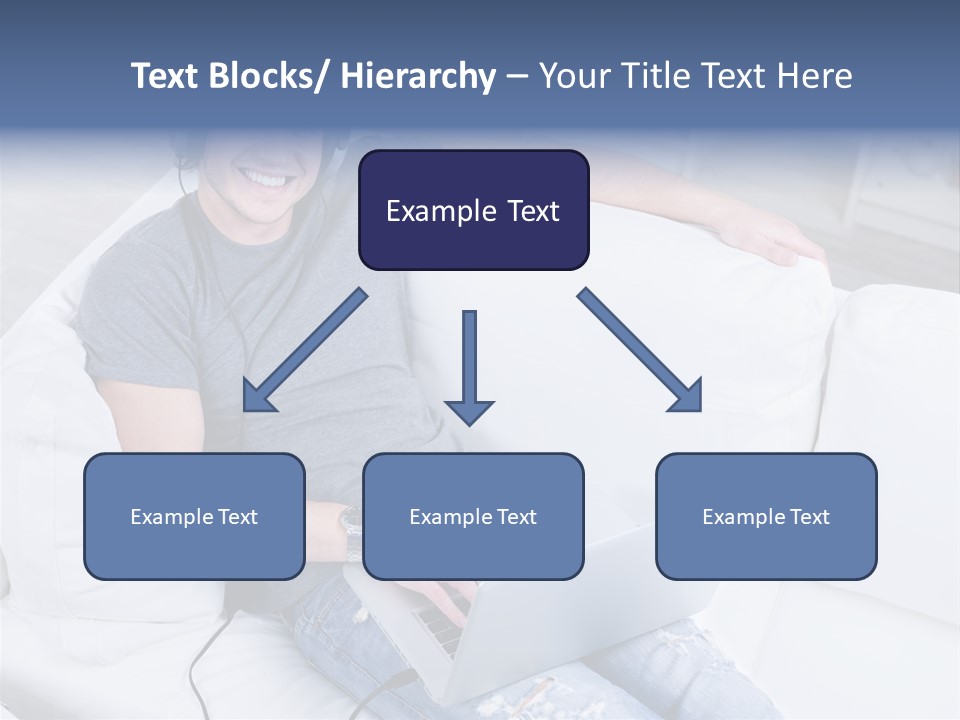 Text Blocks/ Hierarchy – Your Title Text Here

Example Text

Example Text

Example Text

Example Text